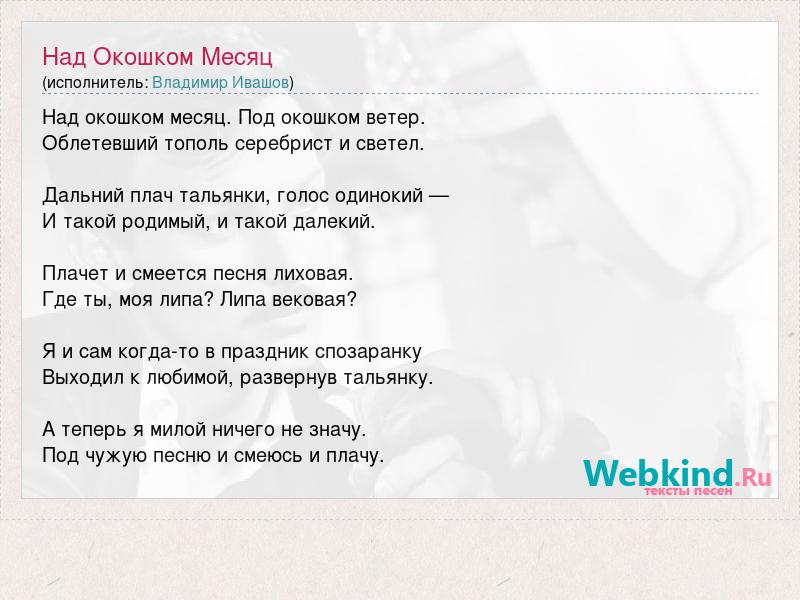 Над Окошком Месяц
(исполнитель: Владимир Ивашов)

Над окошком месяц. Под окошком ветер.
Облетевший тополь серебрист и светел.

Дальний плач тальянки, голос одинокий —
И такой родимый, и такой далекий.

Плачет и смеется песня лиховая.
Где ты, моя липа? Липа вековая?

Я и сам когда-то в праздник спозаранку
Выходил к любимой, развернув тальянку.

А теперь я милой ничего не значу.
Под чужую песню и смеюсь и плачу.

Webkind.Ru
тексты песен